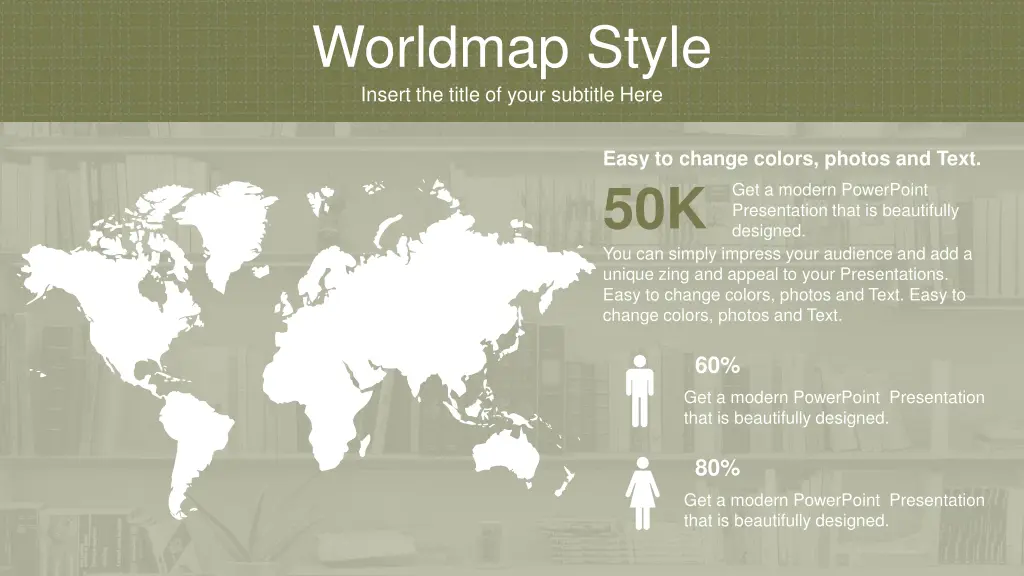 Worldmap Style

Insert the title of your subtitle Here

Easy to change colors, photos and Text.

50K

Get a modern PowerPoint Presentation that is beautifully designed.

You can simply impress your audience and add a unique zing and appeal to your Presentations. Easy to change colors, photos and Text. Easy to change colors, photos and Text.

60%

Get a modern PowerPoint Presentation that is beautifully designed.

80%

Get a modern PowerPoint Presentation that is beautifully designed.